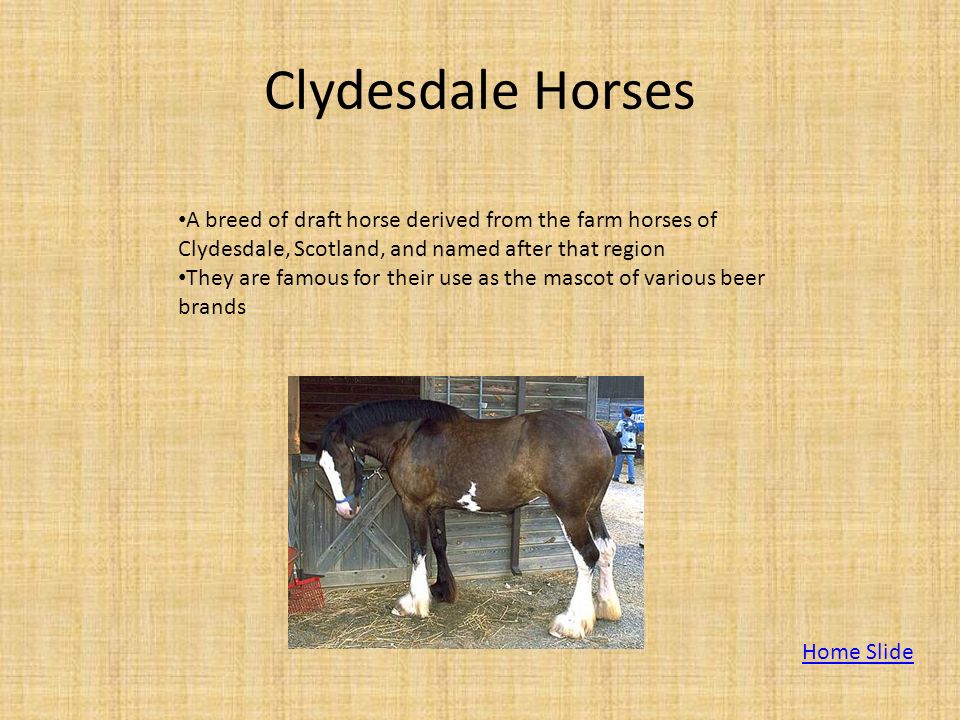 Clydesdale Horses

•A breed of draft horse derived from the farm horses of Clydesdale, Scotland, and named after that region
•They are famous for their use as the mascot of various beer brands

Home Slide